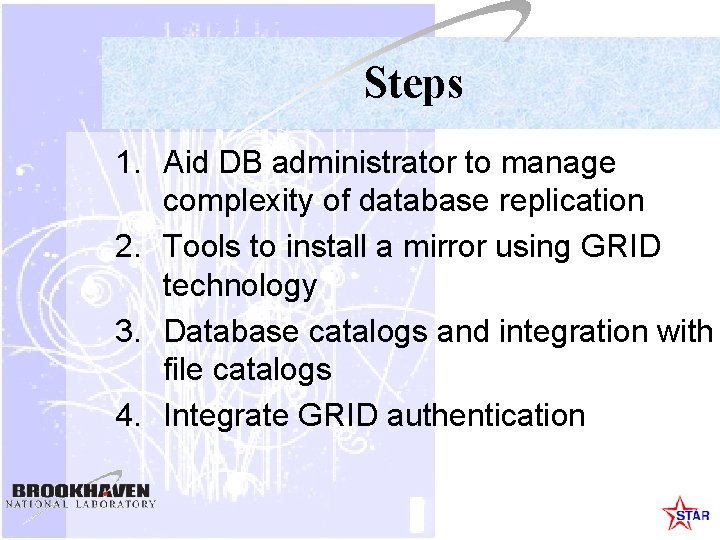 Steps

1. Aid DB administrator to manage complexity of database replication
2. Tools to install a mirror using GRID technology
3. Database catalogs and integration with file catalogs
4. Integrate GRID authentication

BROOKHAVEN
NATIONAL LABORATORY

STAR